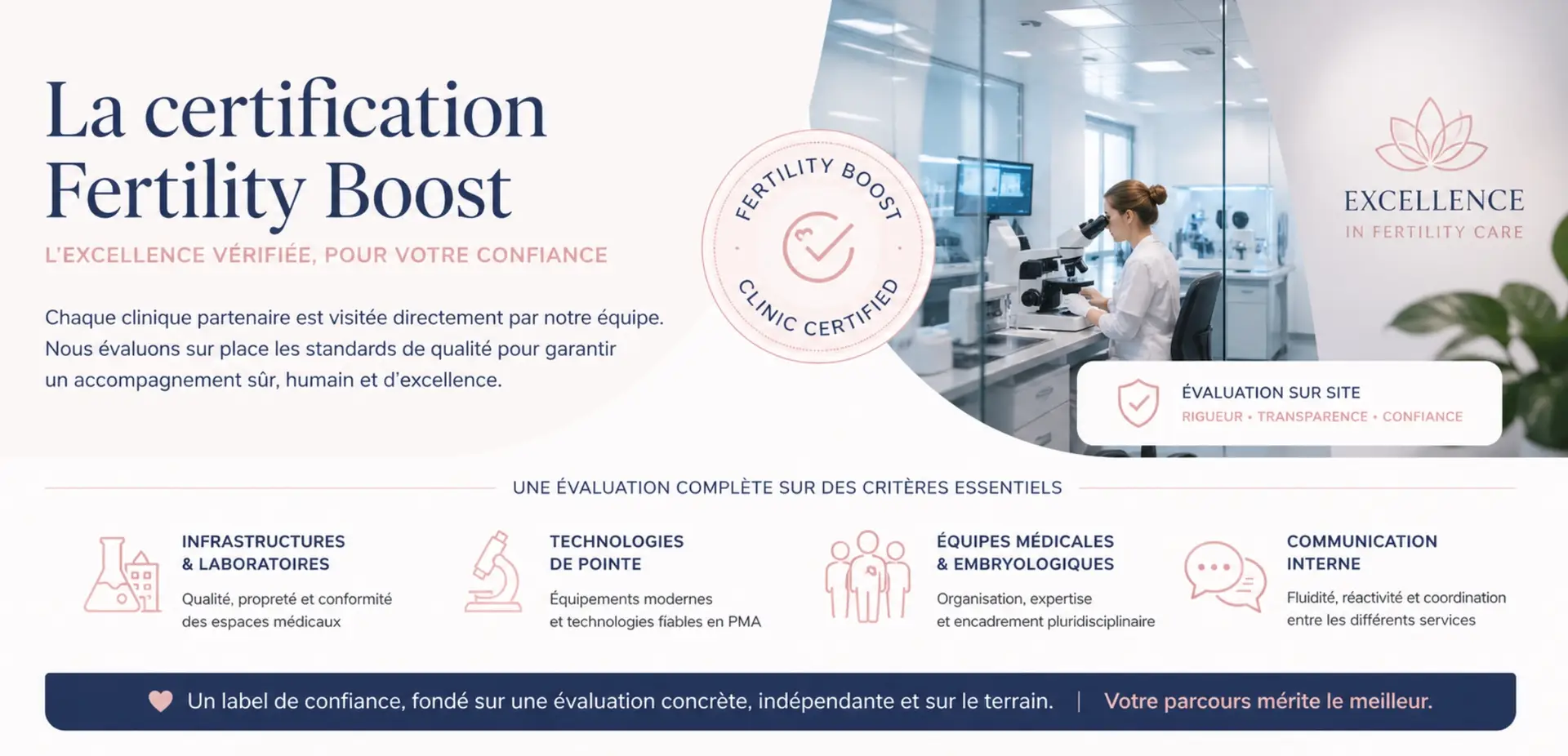 La certification Fertility Boost

L'EXCELLENCE VÉRIFIÉE, POUR VOTRE CONFIANCE

Chaque clinique partenaire est visitée directement par notre équipe. Nous évaluons sur place les standards de qualité pour garantir un accompagnement sûr, humain et d'excellence.

FERTILITY BOOST
CLINIC CERTIFIED

EXCELLENCE
IN FERTILITY CARE

ÉVALUATION SUR SITE
RIGUEUR • TRANSPARENCE • CONFIANCE

UNE ÉVALUATION COMPLÈTE SUR DES CRITÈRES ESSENTIELS

INFRASTRUCTURES & LABORATOIRES
Qualité, propreté et conformité des espaces médicaux

TECHNOLOGIES DE POINTE
Équipements modernes et technologies fiables en PMA

ÉQUIPES MÉDICALES & EMBRYOLOGIQUES
Organisation, expertise et encadrement pluridisciplinaire

COMMUNICATION INTERNE
Fluidité, réactivité et coordination entre les différents services

Un label de confiance, fondé sur une évaluation concrète, indépendante et sur le terrain. | Votre parcours mérite le meilleur.